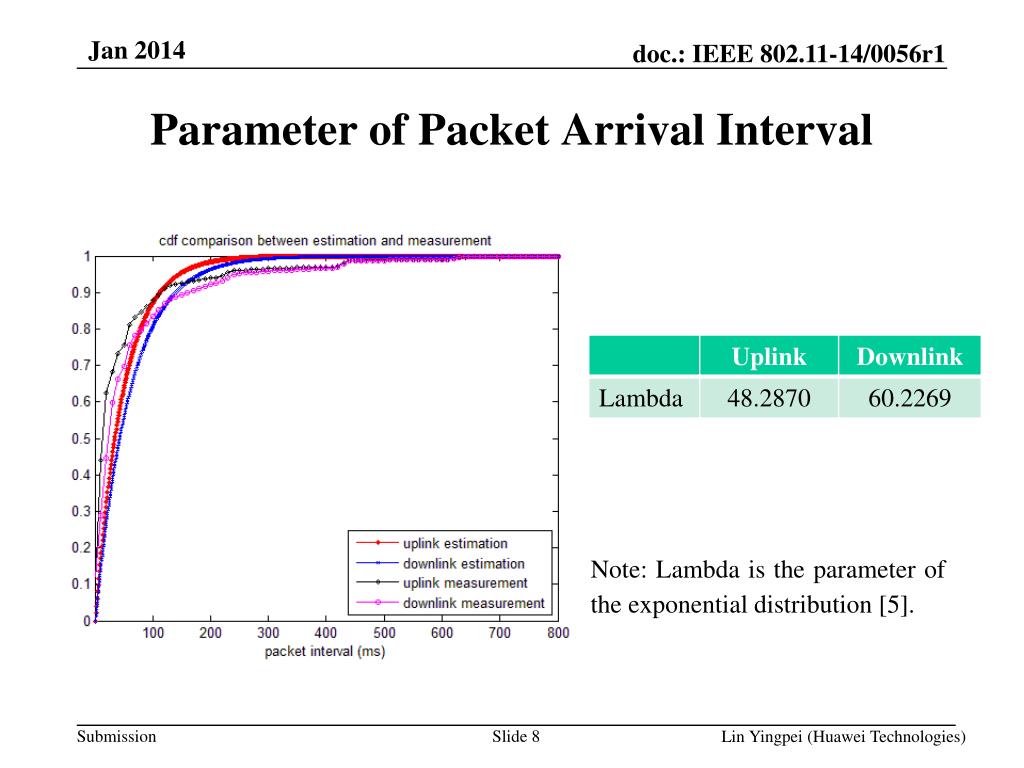 Jan 2014

doc.: IEEE 802.11-14/0056r1

Parameter of Packet Arrival Interval

cdf comparison between estimation and measurement

1
0.9
0.8
0.7
0.6
0.5
0.4
0.3
0.2
0.1
0

100 200 300 400 500 600 700 800

packet interval (ms)

uplink estimation
downlink estimation
uplink measurement
downlink measurement

| | Uplink | Downlink |
|---|---|---|
| Lambda | 48.2870 | 60.2269 |

Note: Lambda is the parameter of the exponential distribution [5].

Submission

Slide 8

Lin Yingpei (Huawei Technologies)